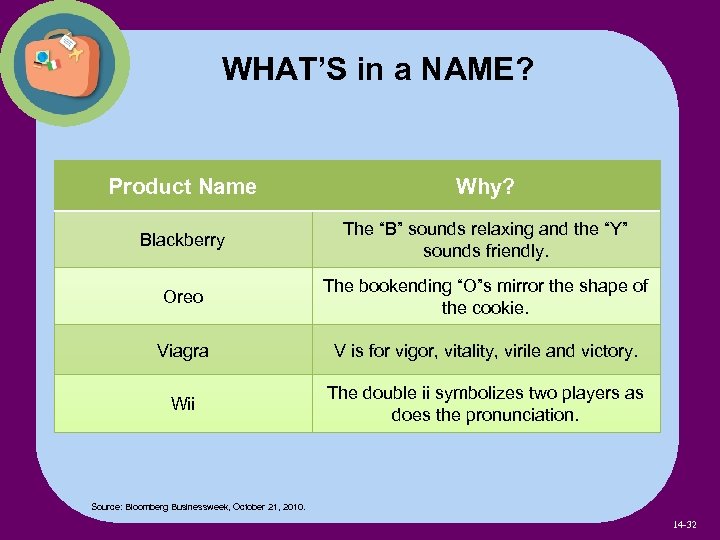 WHAT'S in a NAME?

| Product Name | Why? |
|---|---|
| Blackberry | The "B" sounds relaxing and the "Y" sounds friendly. |
| Oreo | The bookending "O"s mirror the shape of the cookie. |
| Viagra | V is for vigor, vitality, virile and victory. |
| Wii | The double ii symbolizes two players as does the pronunciation. |

Source: Bloomberg Businessweek, October 21, 2010.

14-32